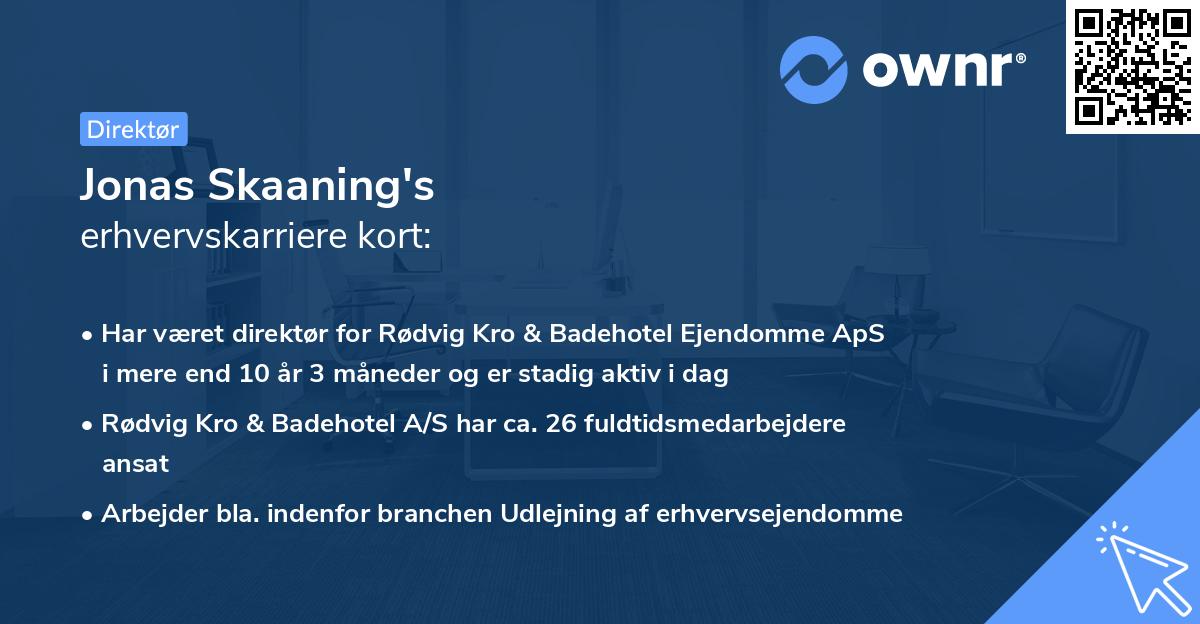 ownr®

Direktør

Jonas Skaaning's
erhvervskarriere kort:

• Har været direktør for Rødvig Kro & Badehotel Ejendomme ApS i mere end 10 år 3 måneder og er stadig aktiv i dag

• Rødvig Kro & Badehotel A/S har ca. 26 fuldtidsmedarbejdere ansat

• Arbejder bla. indenfor branchen Udlejning af erhvervsejendomme